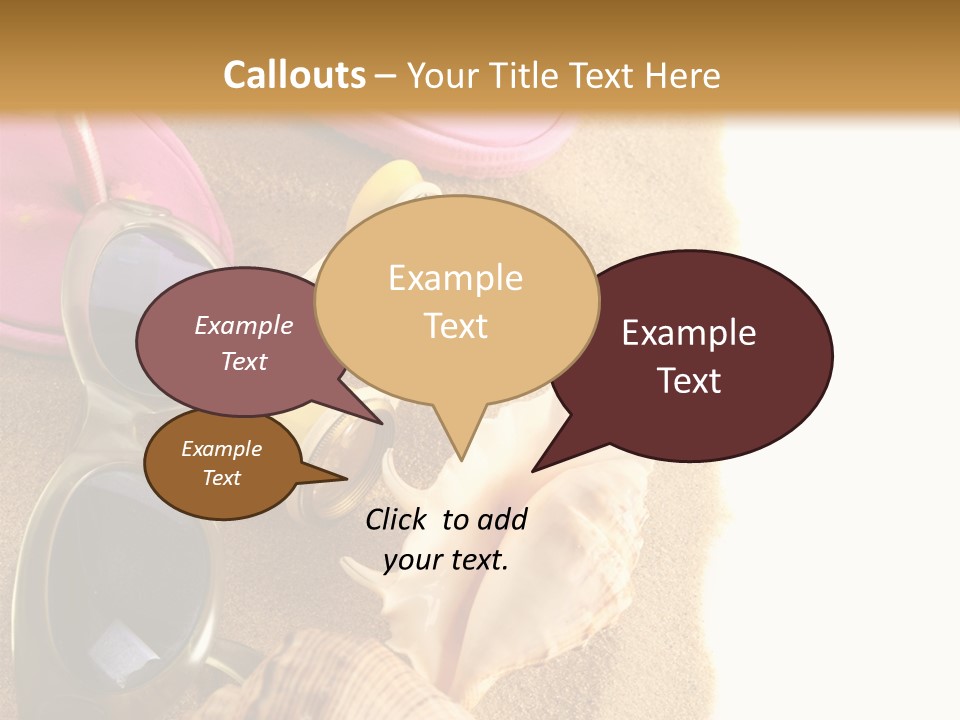 Callouts – Your Title Text Here

Example Text

Example Text

Example Text

Example Text

Click to add your text.